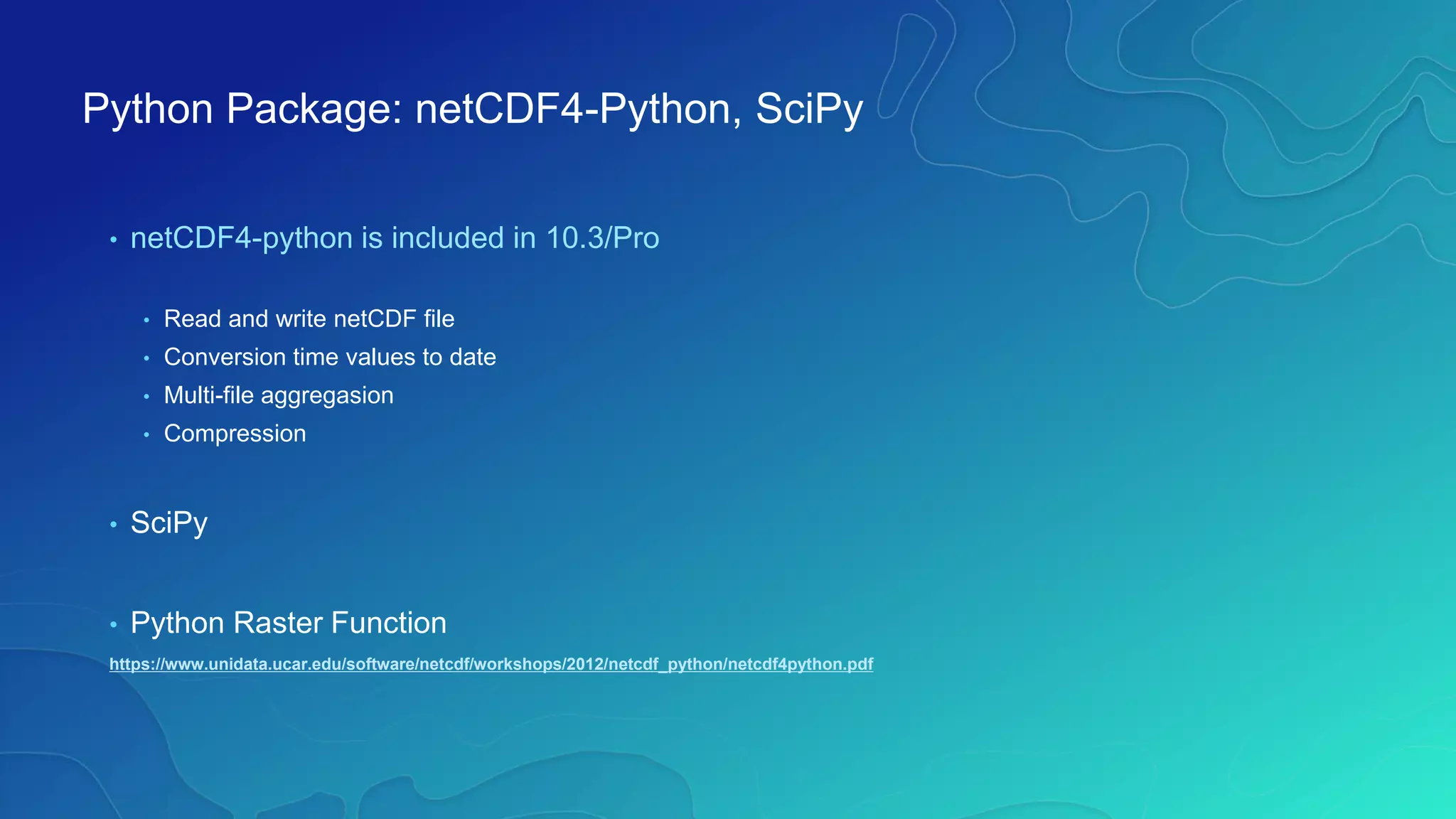 Python Package: netCDF4-Python, SciPy

• netCDF4-python is included in 10.3/Pro

• Read and write netCDF file
• Conversion time values to date
• Multi-file aggregasion
• Compression

• SciPy

• Python Raster Function

https://www.unidata.ucar.edu/software/netcdf/workshops/2012/netcdf_python/netcdf4python.pdf